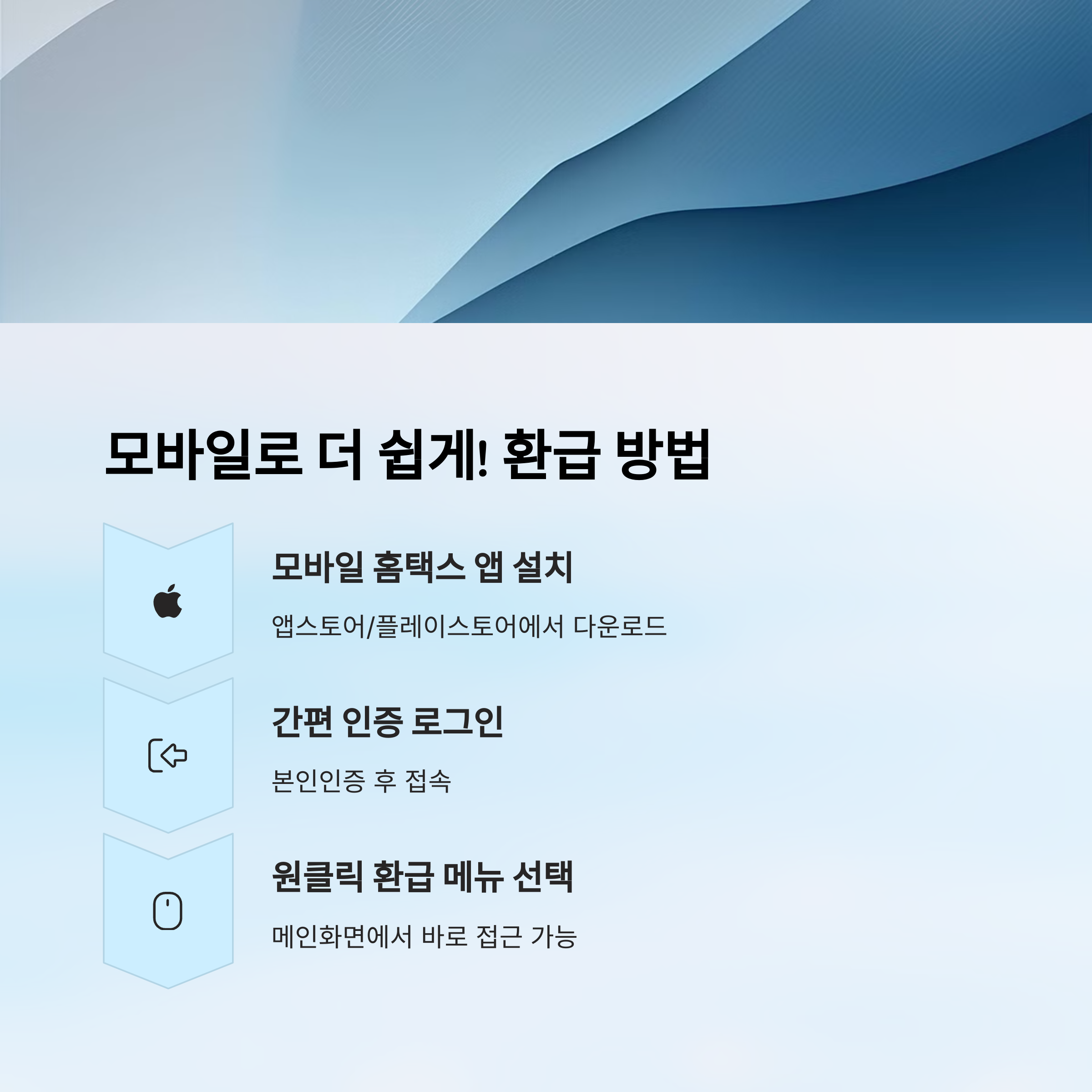 모바일로 더 쉽게! 환급 방법

모바일 홈택스 앱 설치

앱스토어/플레이스토어에서 다운로드

간편 인증 로그인

본인인증 후 접속

원클릭 환급 메뉴 선택

메인화면에서 바로 접근 가능